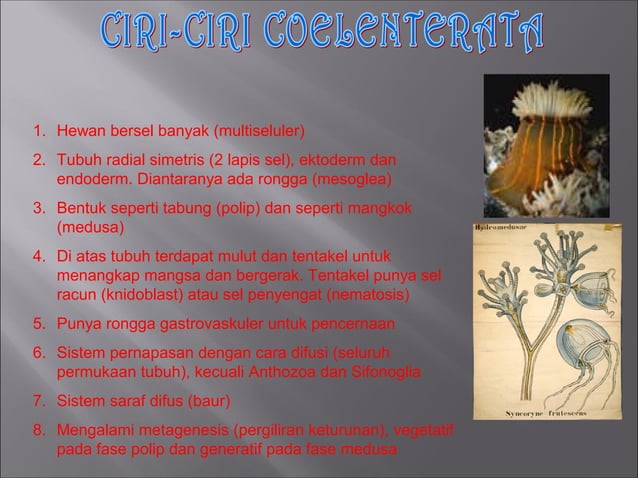 CIRI-CIRI COELENTERATA

1. Hewan bersel banyak (multiseluler)
2. Tubuh radial simetris (2 lapis sel), ektoderm dan endoderm. Diantaranya ada rongga (mesoglea)
3. Bentuk seperti tabung (polip) dan seperti mangkok (medusa)
4. Di atas tubuh terdapat mulut dan tentakel untuk menangkap mangsa dan bergerak. Tentakel punya sel racun (knidoblast) atau sel penyengat (nematosis)
5. Punya rongga gastrovaskuler untuk pencernaan
6. Sistem pernapasan dengan cara difusi (seluruh permukaan tubuh), kecuali Anthozoa dan Sifonoglia
7. Sistem saraf difus (baur)
8. Mengalami metagenesis (pergiliran keturunan), vegetatif pada fase polip dan generatif pada fase medusa

Hydromedusae

Syncoryne frutescens